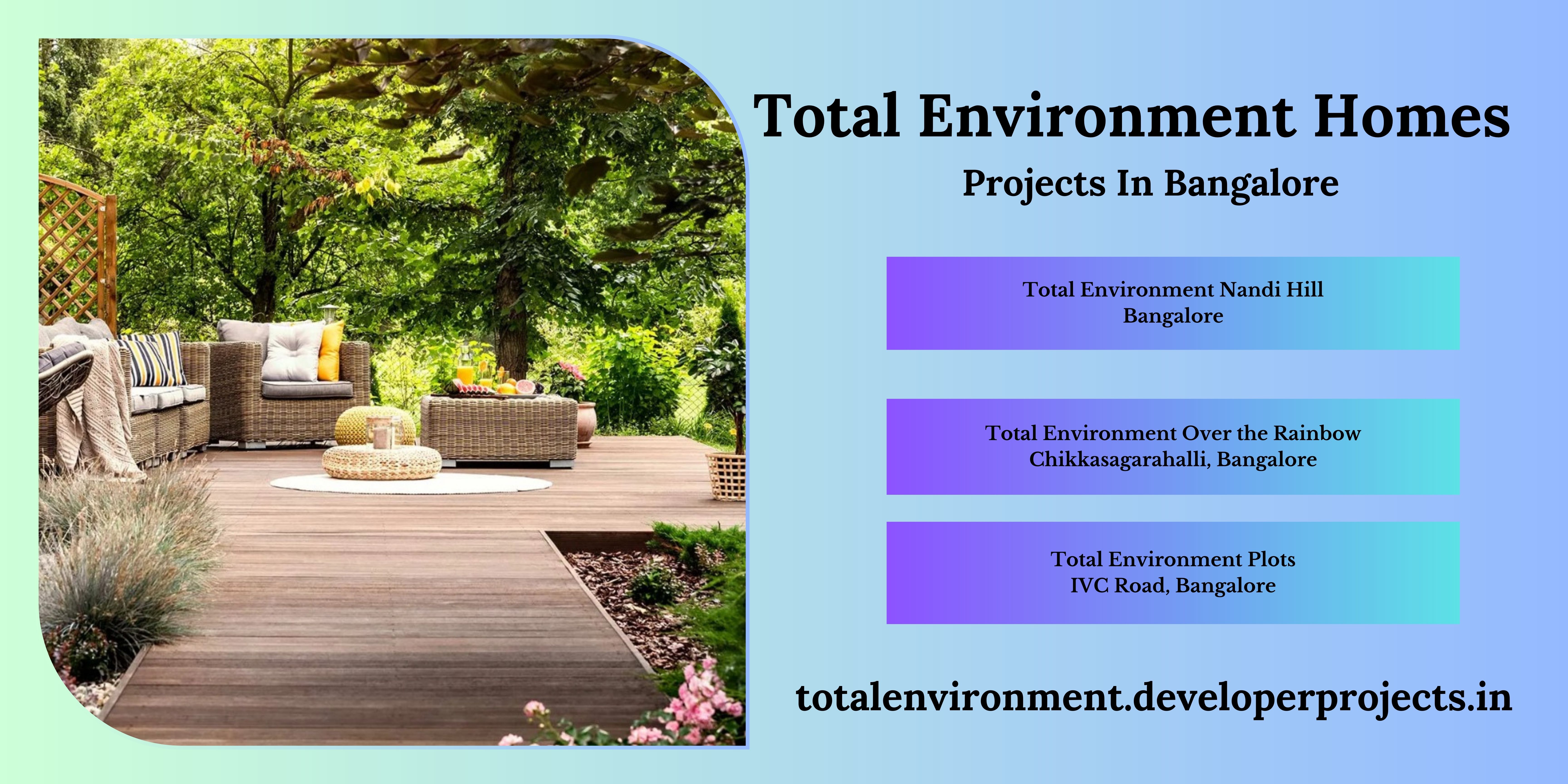 Total Environment Homes

Projects In Bangalore

Total Environment Nandi Hill
Bangalore

Total Environment Over the Rainbow
Chikkasagarahalli, Bangalore

Total Environment Plots
IVC Road, Bangalore

totalenvironment.developerprojects.in